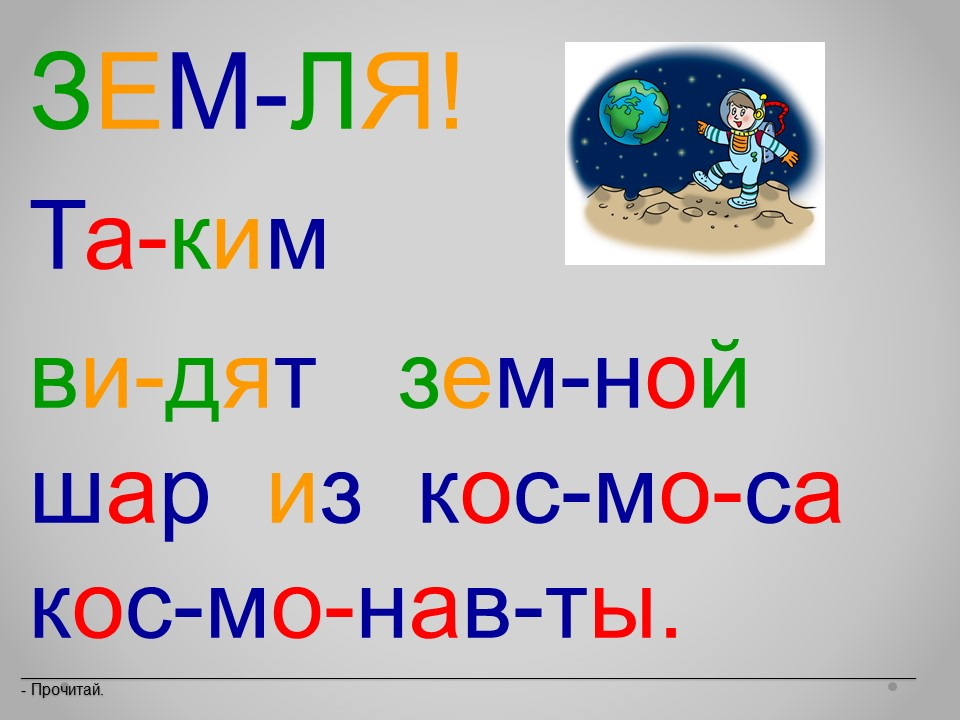 ЗЕМ-ЛЯ!

Та-ким ви-дят зем-ной шар из кос-мо-са кос-мо-нав-ты.

- Прочитай.